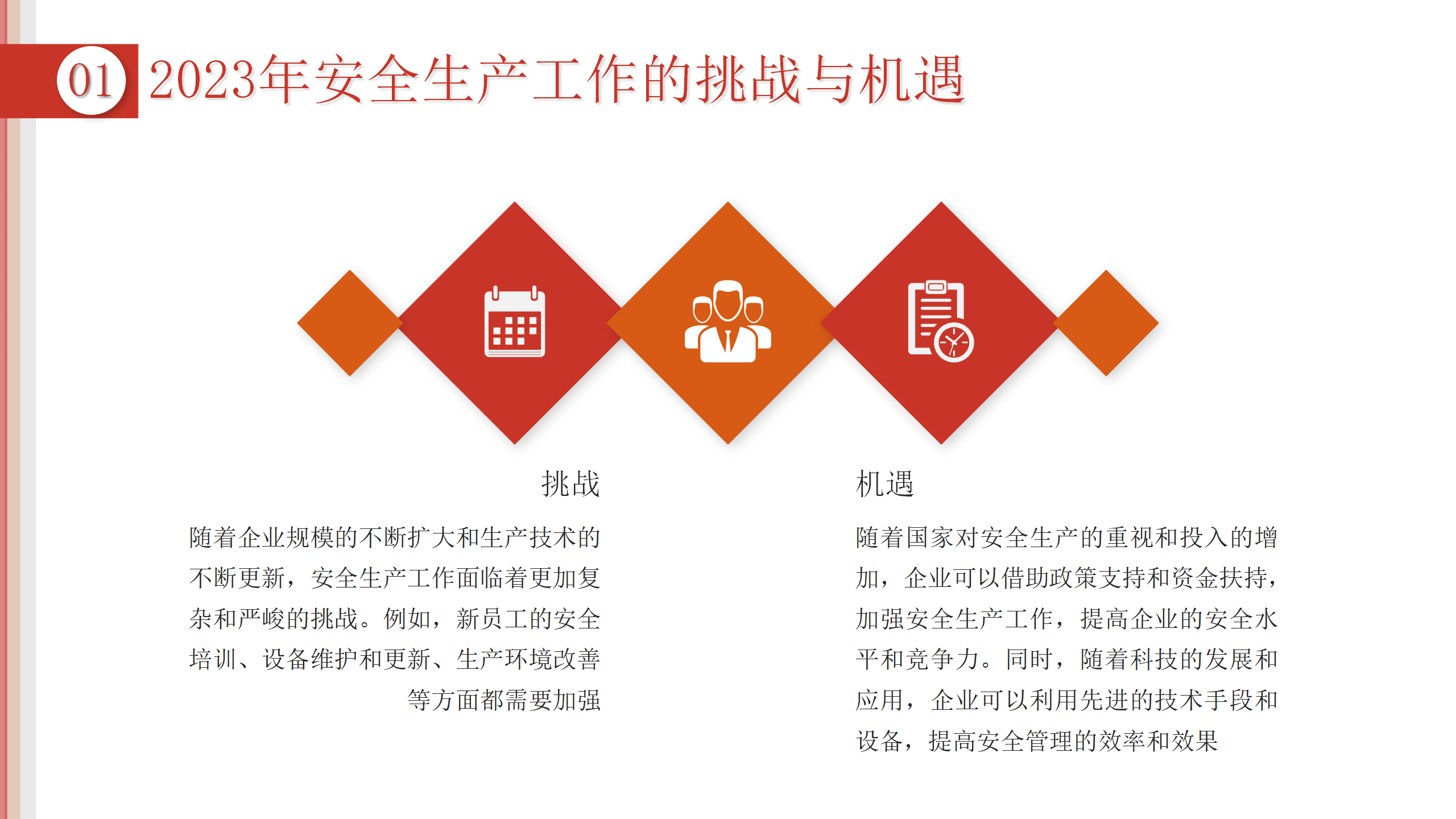 01 2023年安全生产工作的挑战与机遇

挑战

随着企业规模的不断扩大和生产技术的不断更新，安全生产工作面临着更加复杂和严峻的挑战。例如，新员工的安全培训、设备维护和更新、生产环境改善等方面都需要加强

机遇

随着国家对安全生产的重视和投入的增加，企业可以借助政策支持和资金扶持，加强安全生产工作，提高企业的安全水平和竞争力。同时，随着科技的发展和应用，企业可以利用先进的技术手段和设备，提高安全管理的效率和效果